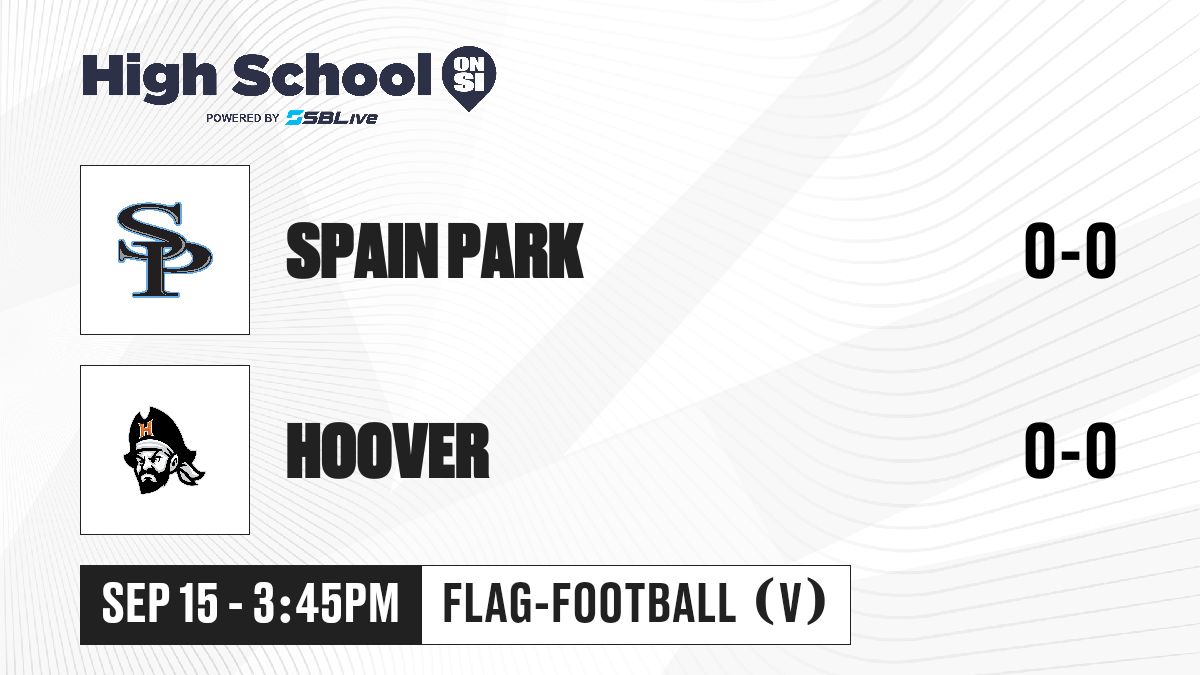 High School ON SI
POWERED BY SBLive

SP

SPAIN PARK

0-0

H

HOOVER

0-0

SEP 15 - 3:45PM

FLAG-FOOTBALL (V)